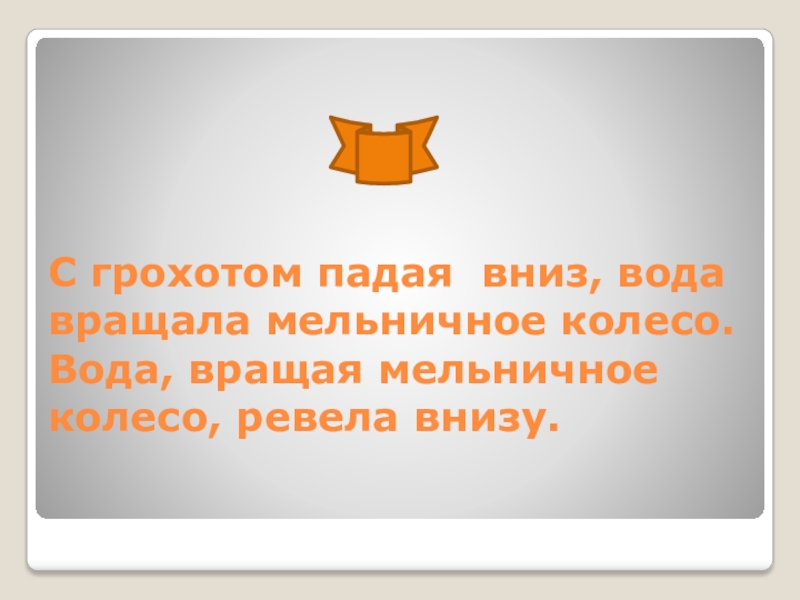 С грохотом падая  вниз, вода вращала мельничное колесо. Вода, вращая мельничное колесо, ревела внизу.